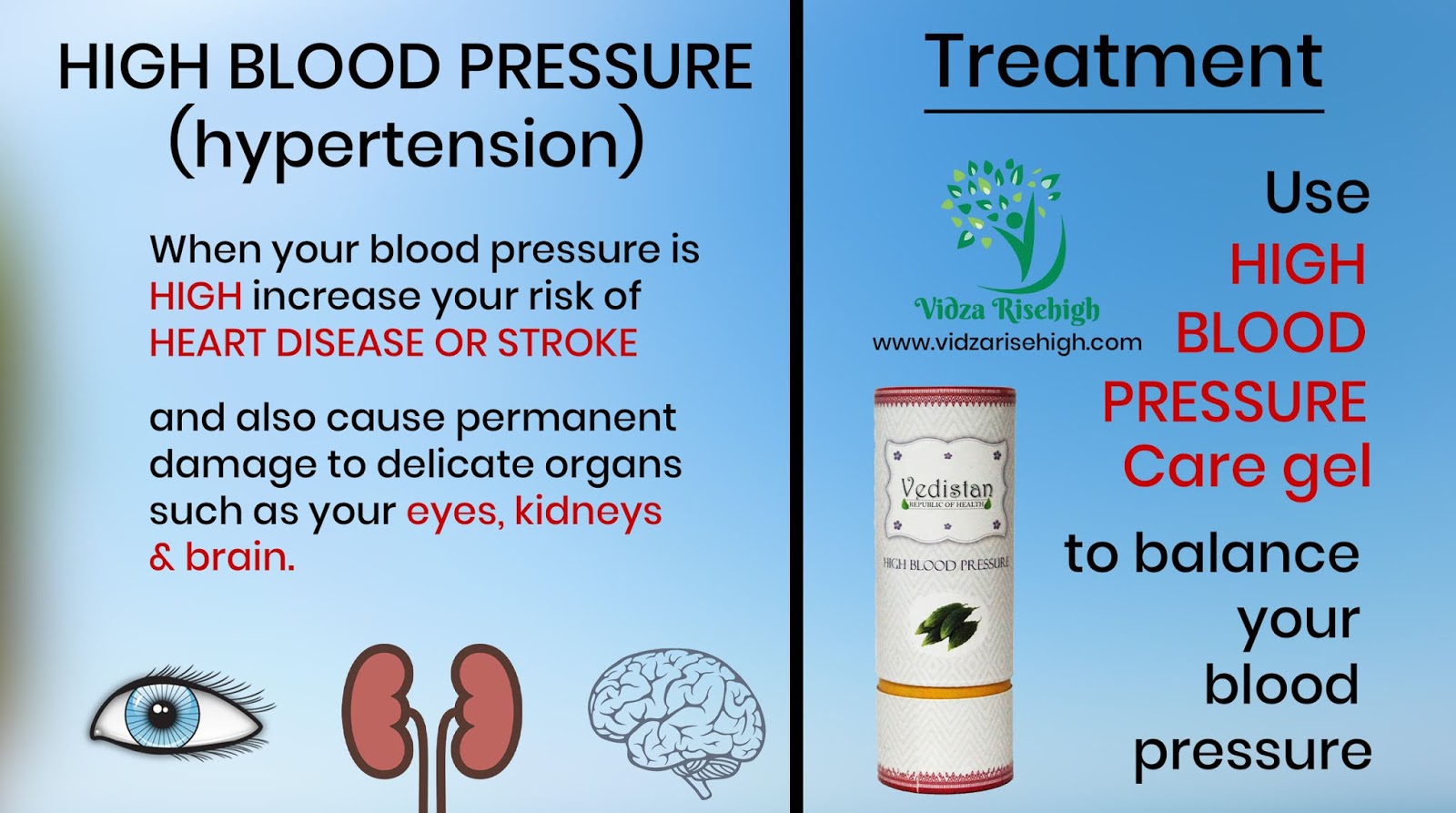 HIGH BLOOD PRESSURE (hypertension)

When your blood pressure is HIGH increase your risk of HEART DISEASE OR STROKE

and also cause permanent damage to delicate organs such as your eyes, kidneys & brain.

Treatment

Vidza Risehigh
www.vidzarisehigh.com

Vedistan
REPUBLIC OF HEALTH
HIGH BLOOD PRESSURE

Use HIGH BLOOD PRESSURE Care gel to balance your blood pressure